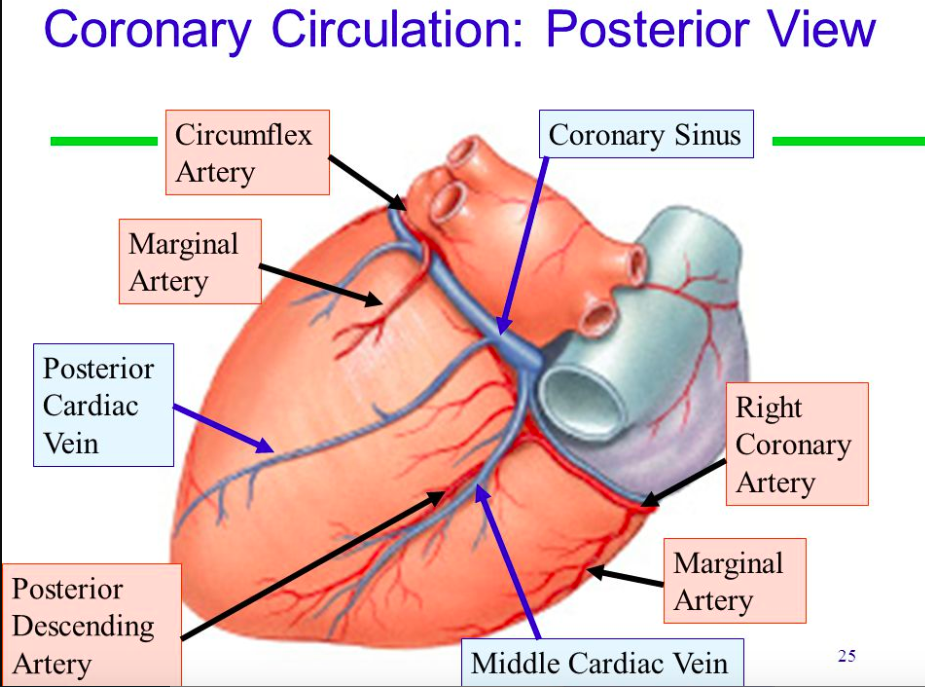 Coronary Circulation: Posterior View

Circumflex Artery

Coronary Sinus

Marginal Artery

Posterior Cardiac Vein

Right Coronary Artery

Marginal Artery

Posterior Descending Artery

Middle Cardiac Vein

25